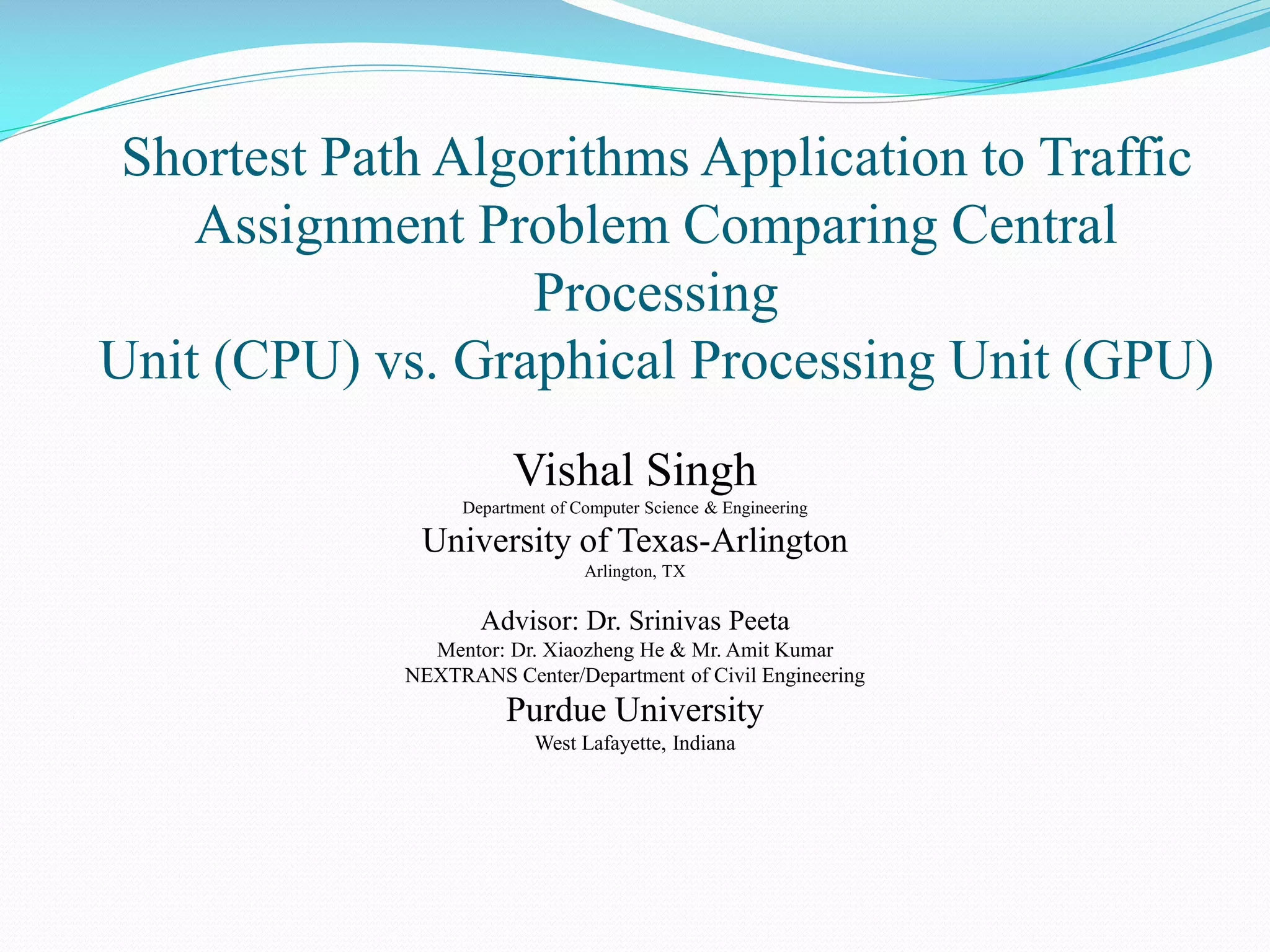 Shortest Path Algorithms Application to Traffic Assignment Problem Comparing Central Processing
Unit (CPU) vs. Graphical Processing Unit (GPU)

Vishal Singh
Department of Computer Science & Engineering
University of Texas-Arlington
Arlington, TX

Advisor: Dr. Srinivas Peeta
Mentor: Dr. Xiaozheng He & Mr. Amit Kumar
NEXTRANS Center/Department of Civil Engineering
Purdue University
West Lafayette, Indiana